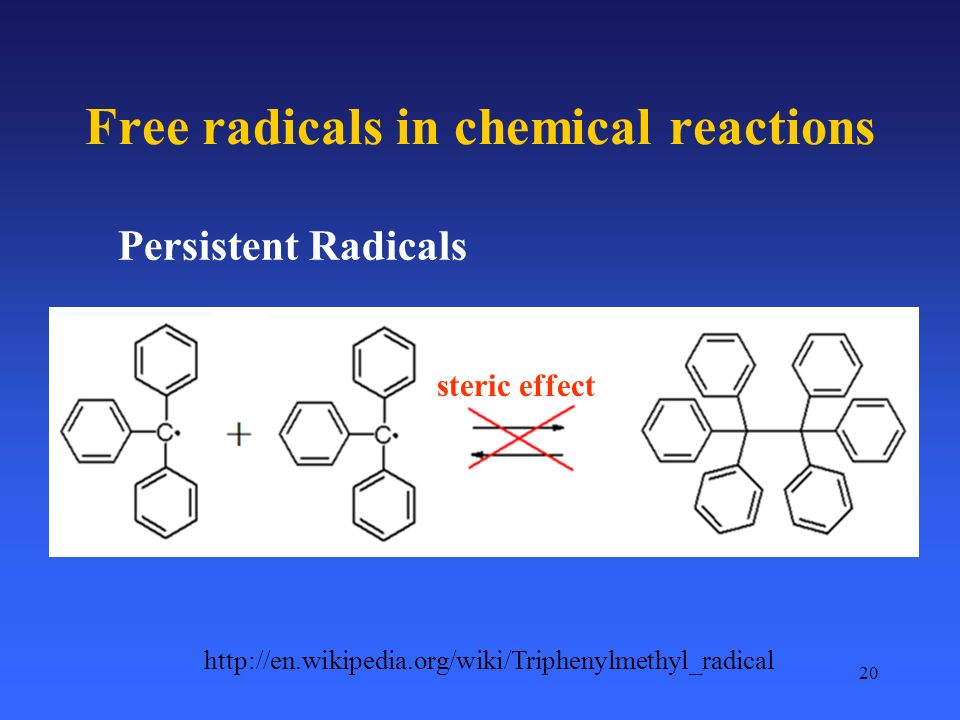 Free radicals in chemical reactions

Persistent Radicals

C•

+

C•

steric effect

http://en.wikipedia.org/wiki/Triphenylmethyl_radical

20